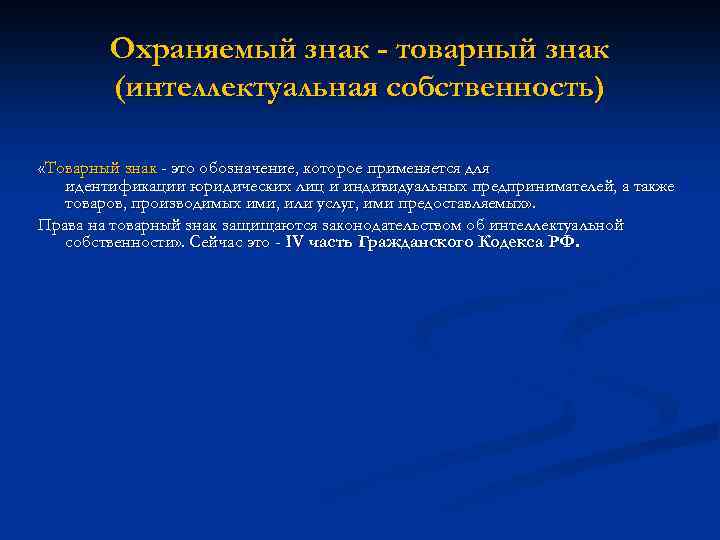 Охраняемый знак - товарный знак (интеллектуальная собственность)

«Товарный знак - это обозначение, которое применяется для идентификации юридических лиц и индивидуальных предпринимателей, а также товаров, производимых ими, или услуг, ими предоставляемых».

Права на товарный знак защищаются законодательством об интеллектуальной собственности». Сейчас это - IV часть Гражданского Кодекса РФ.